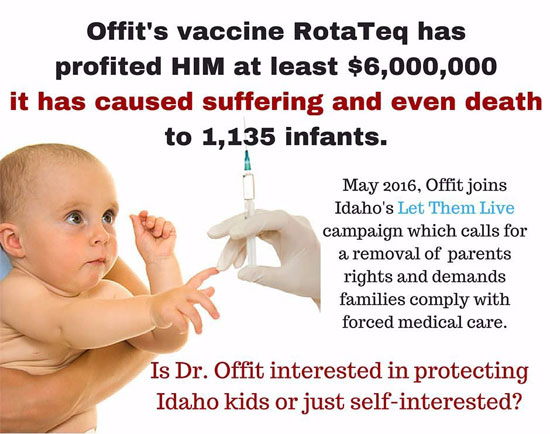 Offit's vaccine RotaTeq has profited HIM at least $6,000,000 it has caused suffering and even death to 1,135 infants.

May 2016, Offit joins Idaho's Let Them Live campaign which calls for a removal of parents rights and demands families comply with forced medical care.

Is Dr. Offit interested in protecting Idaho kids or just self-interested?